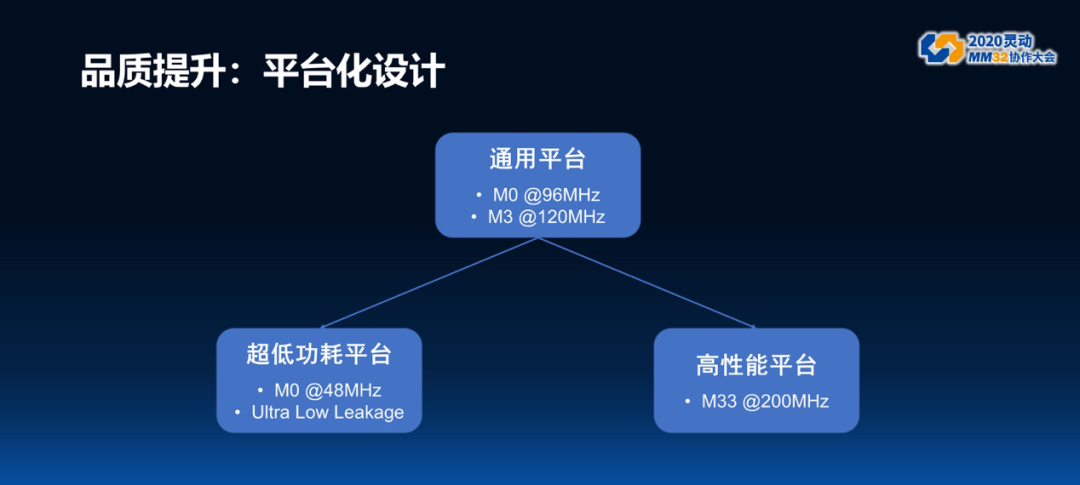 品质提升：平台化设计

2020灵动 MM32协作大会

通用平台
• M0 @96MHz
• M3 @120MHz

超低功耗平台
• M0 @48MHz
• Ultra Low Leakage

高性能平台
• M33 @200MHz